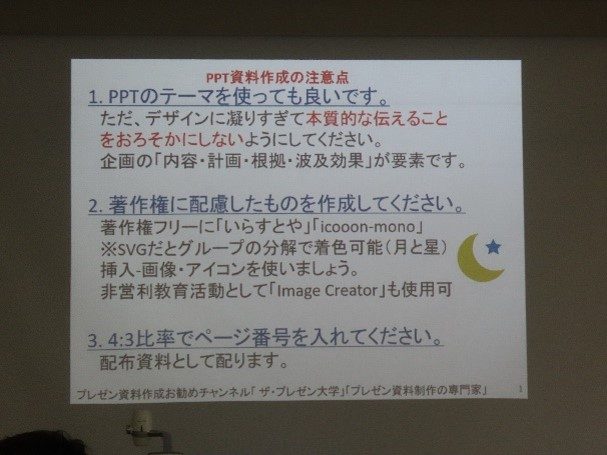 PPT資料作成の注意点
1. PPTのテーマを使っても良いです。
ただ、デザインに凝りすぎて本質的な伝えることをおろそかにしないようにしてください。
企画の「内容・計画・根拠・波及効果」が要素です。

2. 著作権に配慮したものを作成してください。
著作権フリーに「いらすとや」「icooon-mono」
※SVGだとグループの分解で着色可能（月と星）
挿入-画像・アイコンを使いましょう。
非営利教育活動として「Image Creator」も使用可

3. 4:3比率でページ番号を入れてください。
配布資料として配ります。

プレゼン資料作成お勧めチャンネル「ザ・プレゼン大学」「プレゼン資料制作の専門家」 1